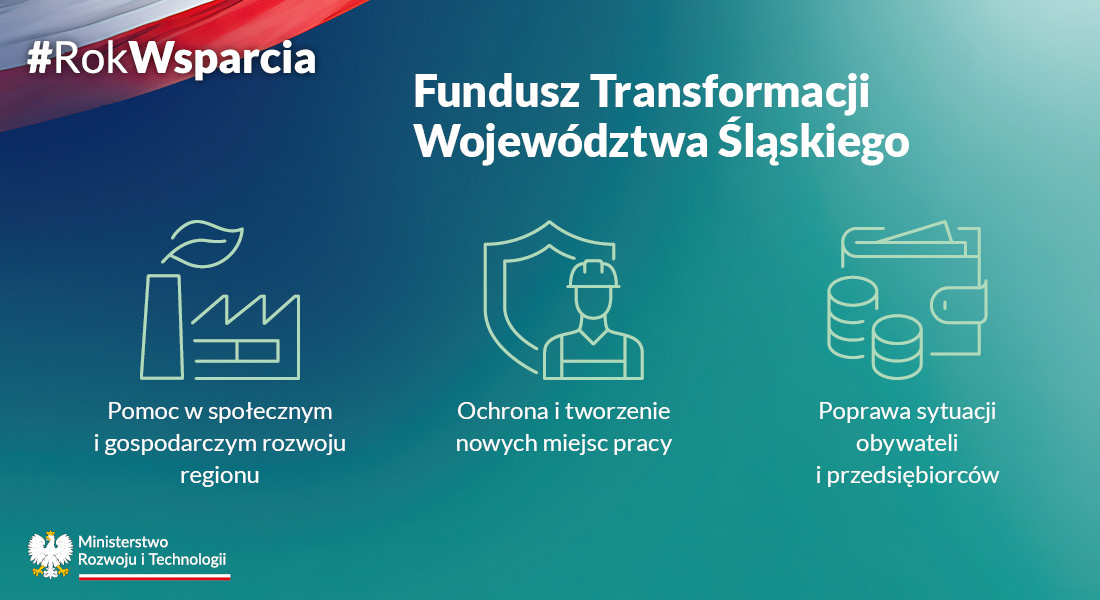 #RokWsparcia

Fundusz Transformacji Województwa Śląskiego

Pomoc w społecznym i gospodarczym rozwoju regionu

Ochrona i tworzenie nowych miejsc pracy

Poprawa sytuacji obywateli i przedsiębiorców

Ministerstwo Rozwoju i Technologii